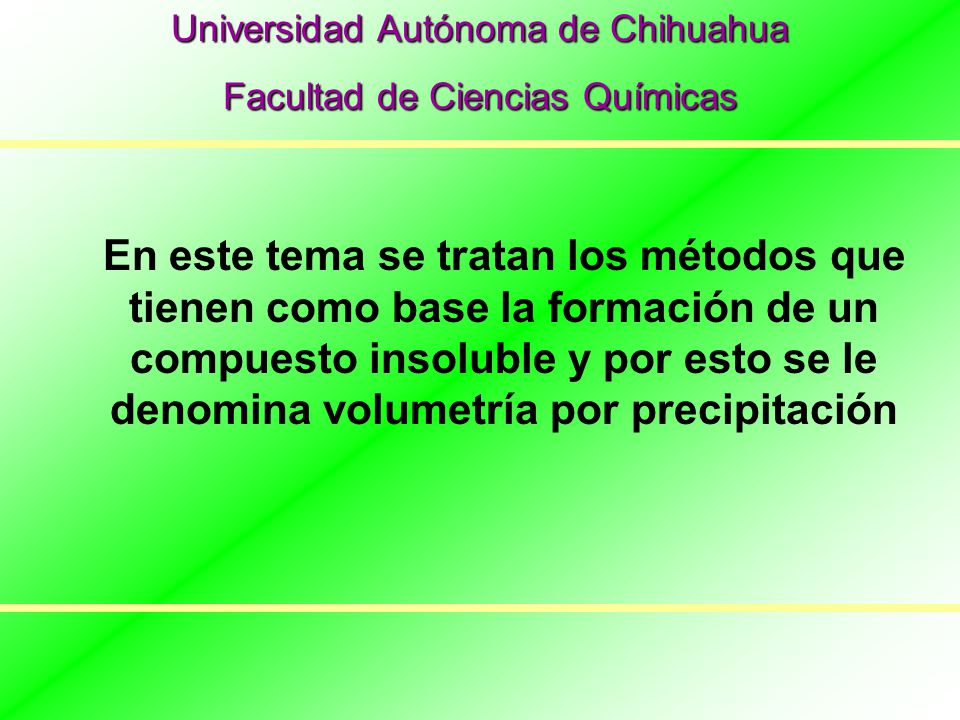 Universidad Autónoma de Chihuahua

Facultad de Ciencias Químicas

En este tema se tratan los métodos que tienen como base la formación de un compuesto insoluble y por esto se le denomina volumetría por precipitación